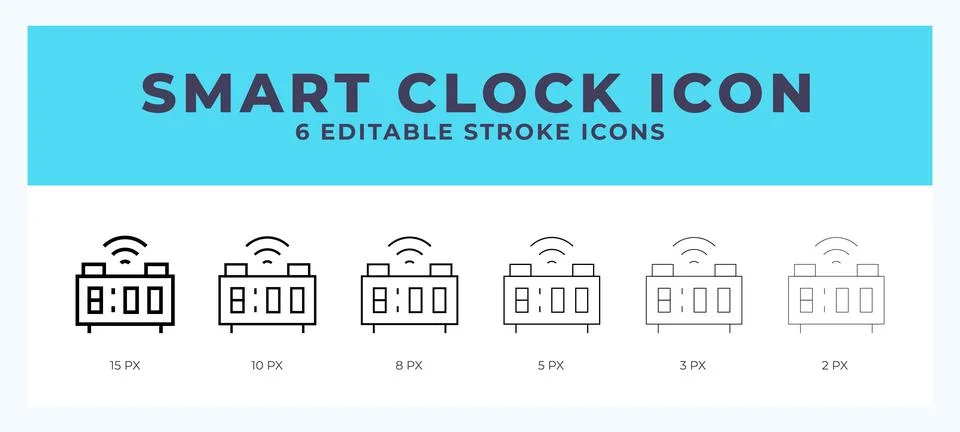 SMART CLOCK ICON
6 EDITABLE STROKE ICONS

8:00 8:00 8:00 8:00 8:00 8:00

15 PX 10 PX 8 PX 5 PX 3 PX 2 PX